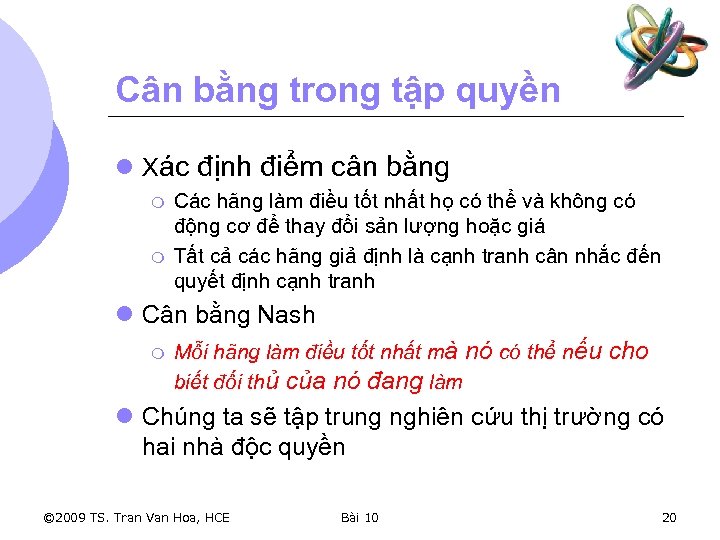 Cân bằng trong tập quyền

Xác định điểm cân bằng

Các hãng làm điều tốt nhất họ có thể và không có động cơ để thay đổi sản lượng hoặc giá

Tất cả các hãng giả định là cạnh tranh cân nhắc đến quyết định cạnh tranh

Cân bằng Nash

Mỗi hãng làm điều tốt nhất mà nó có thể nếu cho biết đối thủ của nó đang làm

Chúng ta sẽ tập trung nghiên cứu thị trường có hai nhà độc quyền

©2009 TS. Tran Van Hoa, HCE

Bài 10

20